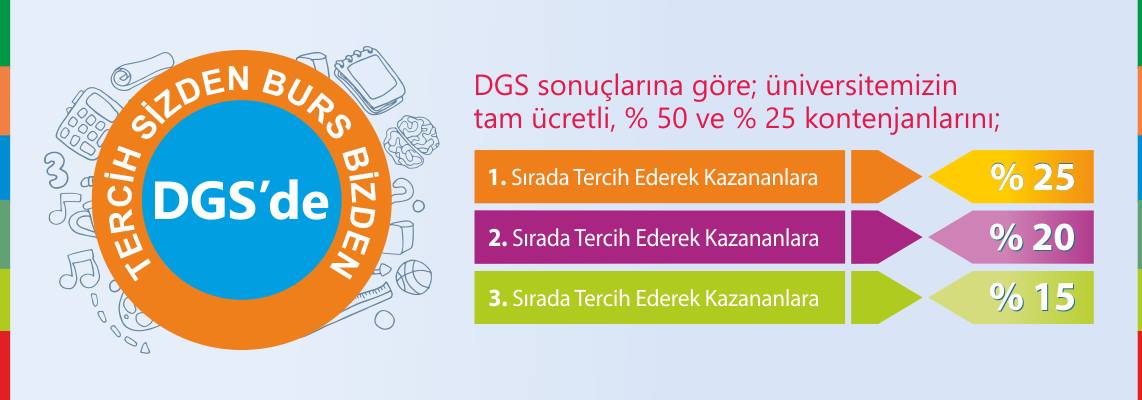 TERCİH SİZDEN BURS BİZDEN

DGS'de

DGS sonuçlarına göre; üniversitemizin tam ücretli, % 50 ve % 25 kontenjanlarını;

1. Sırada Tercih Ederek Kazananlara % 25

2. Sırada Tercih Ederek Kazananlara % 20

3. Sırada Tercih Ederek Kazananlara % 15